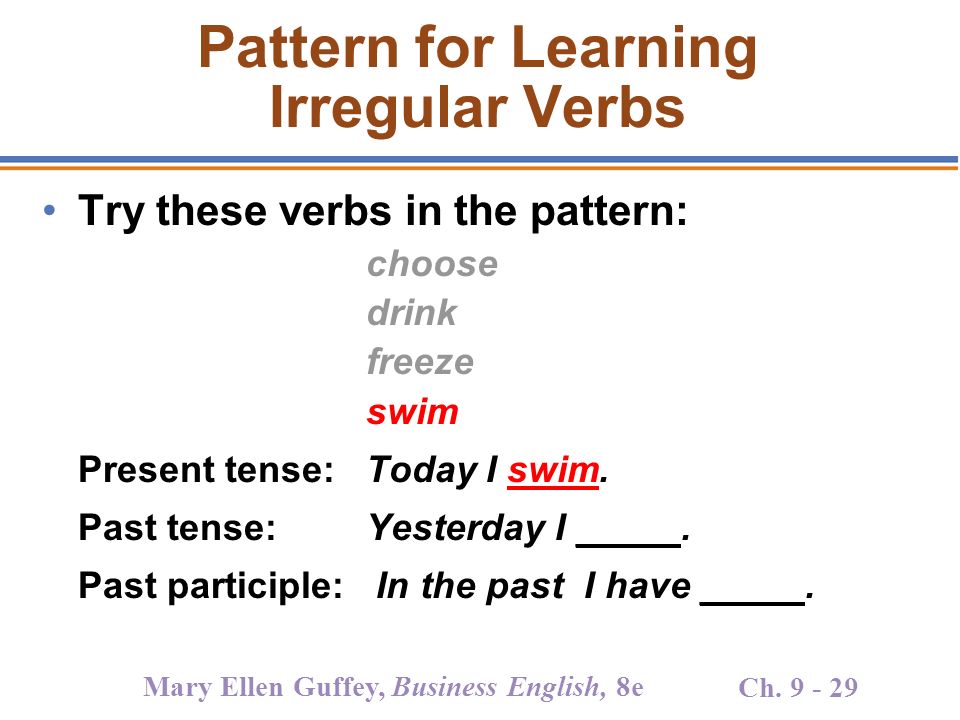 Pattern for Learning Irregular Verbs

• Try these verbs in the pattern:

choose
drink
freeze
swim

Present tense: Today I swim.
Past tense: Yesterday I _____.
Past participle: In the past I have _____.

Mary Ellen Guffey, Business English, 8e Ch. 9 - 29